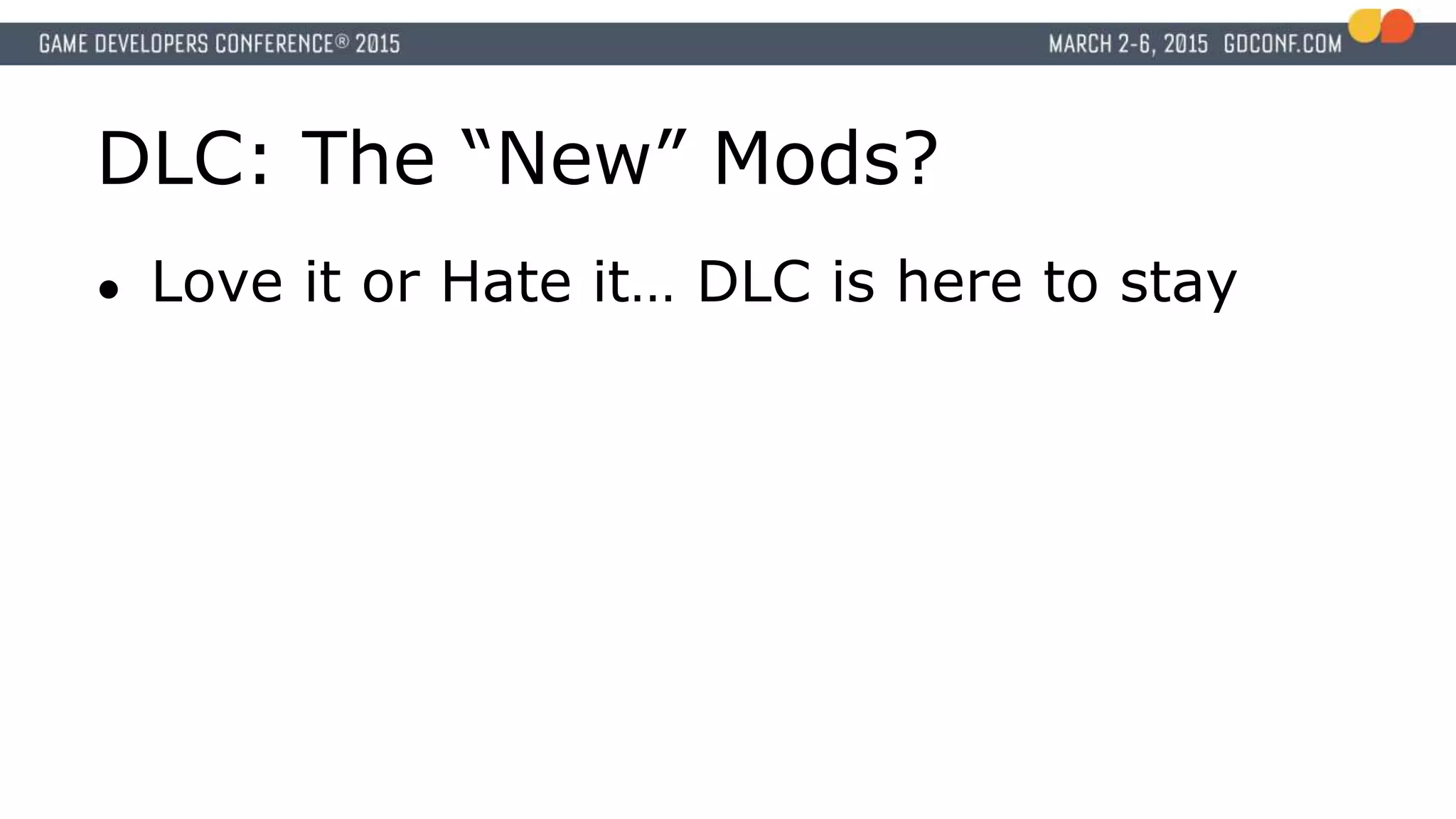 GAME DEVELOPERS CONFERENCE® 2015

MARCH 2-6, 2015 GDCONF.COM

DLC: The “New” Mods?

• Love it or Hate it… DLC is here to stay